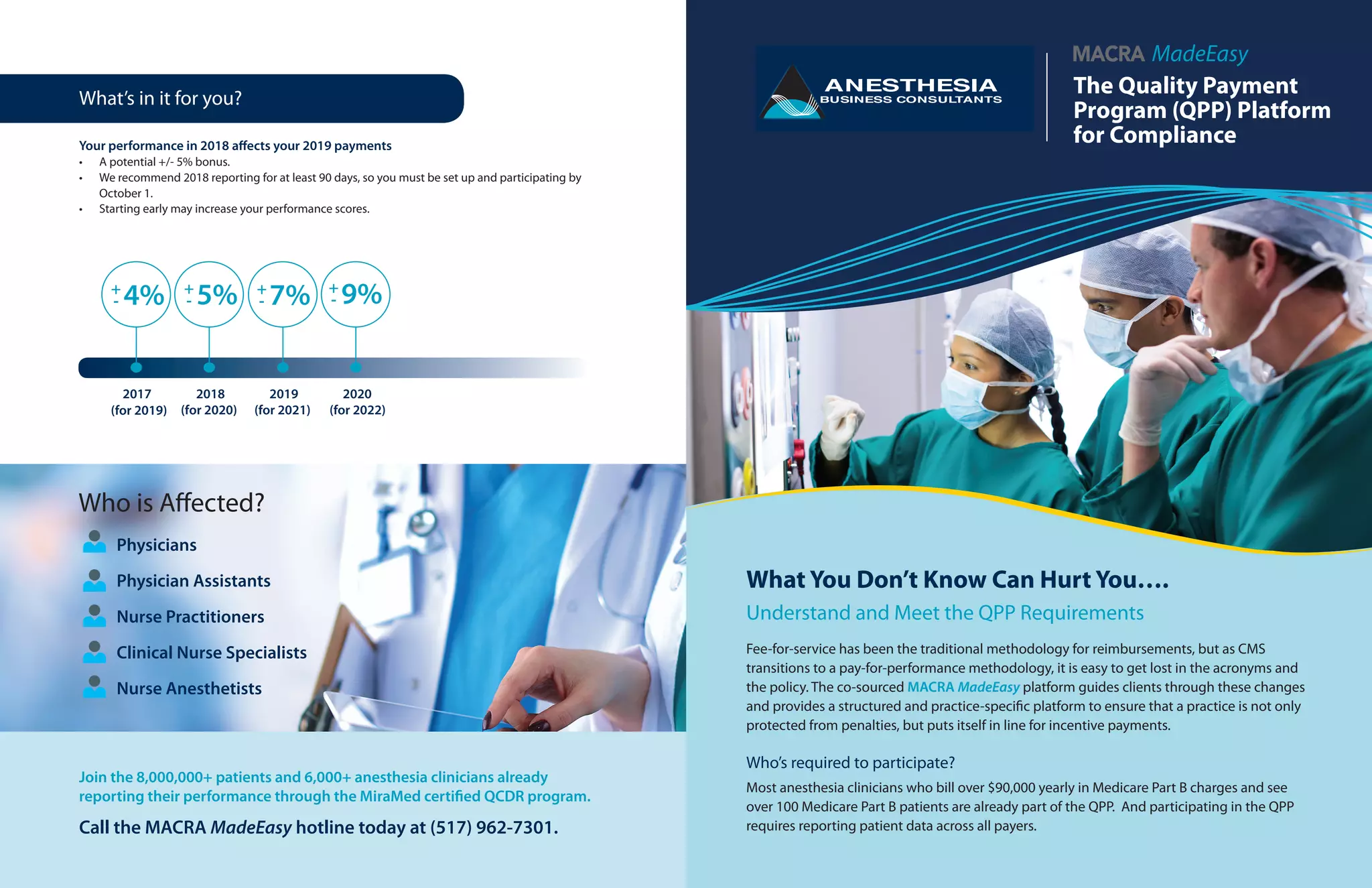 What's in it for you?

Your performance in 2018 affects your 2019 payments
• A potential +/- 5% bonus.
• We recommend 2018 reporting for at least 90 days, so you must be set up and participating by October 1.
• Starting early may increase your performance scores.

$\pm$4% $\pm$5% $\pm$7% $\pm$9%

2017 (for 2019) 2018 (for 2020) 2019 (for 2021) 2020 (for 2022)

Who is Affected?
Physicians
Physician Assistants
Nurse Practitioners
Clinical Nurse Specialists
Nurse Anesthetists

Join the 8,000,000+ patients and 6,000+ anesthesia clinicians already reporting their performance through the MiraMed certified QCDR program.

Call the MACRA MadeEasy hotline today at (517) 962-7301.

ANESTHESIA BUSINESS CONSULTANTS

MACRA MadeEasy
The Quality Payment Program (QPP) Platform for Compliance

What You Don't Know Can Hurt You....
Understand and Meet the QPP Requirements

Fee-for-service has been the traditional methodology for reimbursements, but as CMS transitions to a pay-for-performance methodology, it is easy to get lost in the acronyms and the policy. The co-sourced MACRA MadeEasy platform guides clients through these changes and provides a structured and practice-specific platform to ensure that a practice is not only protected from penalties, but puts itself in line for incentive payments.

Who's required to participate?
Most anesthesia clinicians who bill over $90,000 yearly in Medicare Part B charges and see over 100 Medicare Part B patients are already part of the QPP. And participating in the QPP requires reporting patient data across all payers.